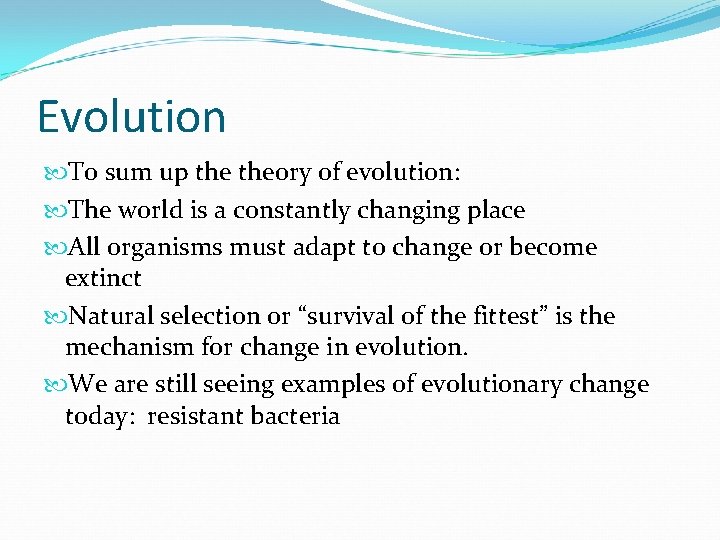 Evolution

To sum up the theory of evolution:

The world is a constantly changing place

All organisms must adapt to change or become extinct

Natural selection or “survival of the fittest” is the mechanism for change in evolution.

We are still seeing examples of evolutionary change today: resistant bacteria